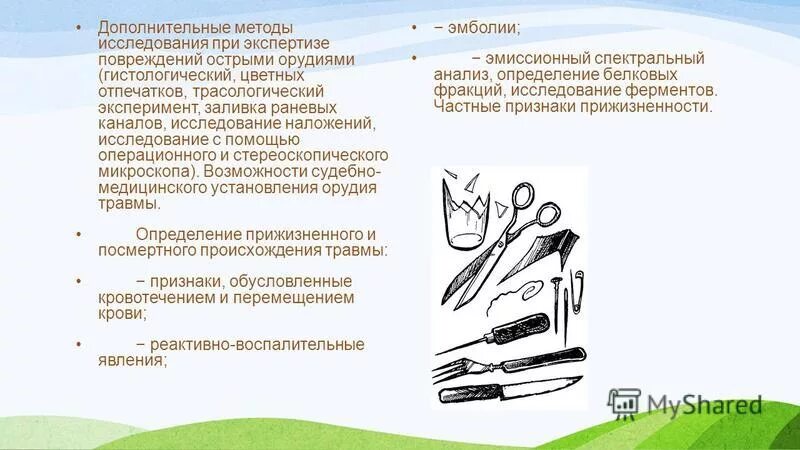 • Дополнительные методы исследования при экспертизе повреждений острыми орудиями (гистологический, цветных отпечатков, трасологический эксперимент, заливка раневых каналов, исследование наложений, исследование с помощью операционного и стереоскопического микроскопа). Возможности судебно-медицинского установления орудия травмы.

• Определение прижизненного и посмертного происхождения травмы:

• − признаки, обусловленные кровотечением и перемещением крови;

• − реактивно-воспалительные явления;

• − эмболии;

• − эмиссионный спектральный анализ, определение белковых фракций, исследование ферментов. Частные признаки прижизненности.

MyShared